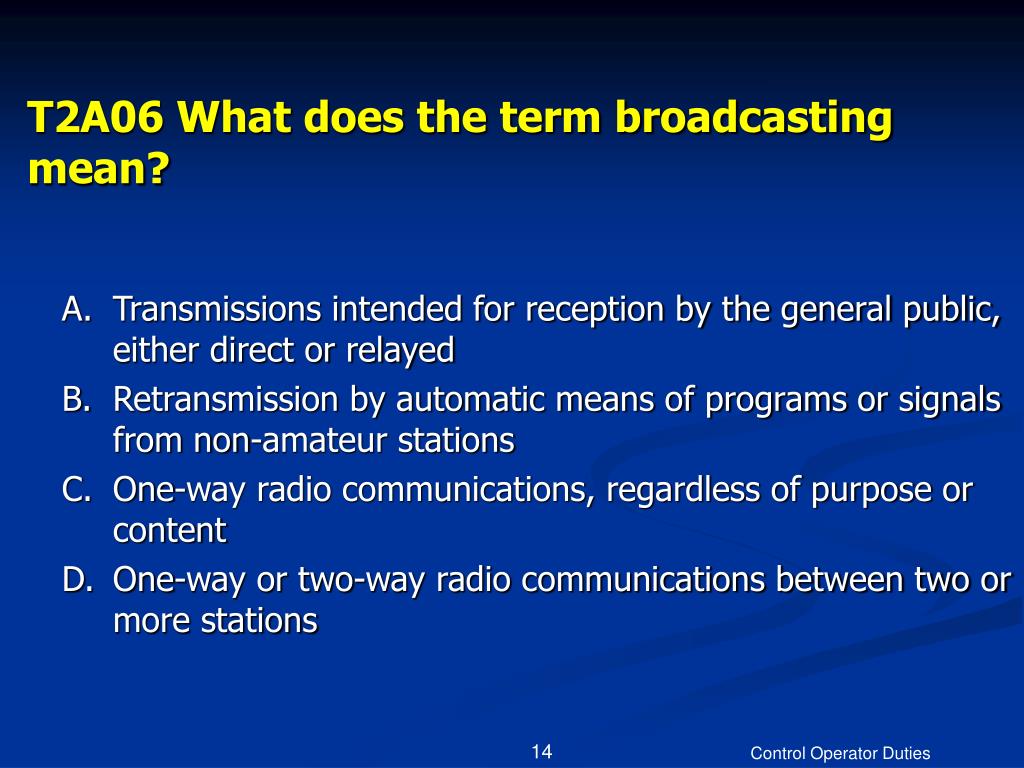 T2A06 What does the term broadcasting mean?

A. Transmissions intended for reception by the general public, either direct or relayed
B. Retransmission by automatic means of programs or signals from non-amateur stations
C. One-way radio communications, regardless of purpose or content
D. One-way or two-way radio communications between two or more stations

14

Control Operator Duties